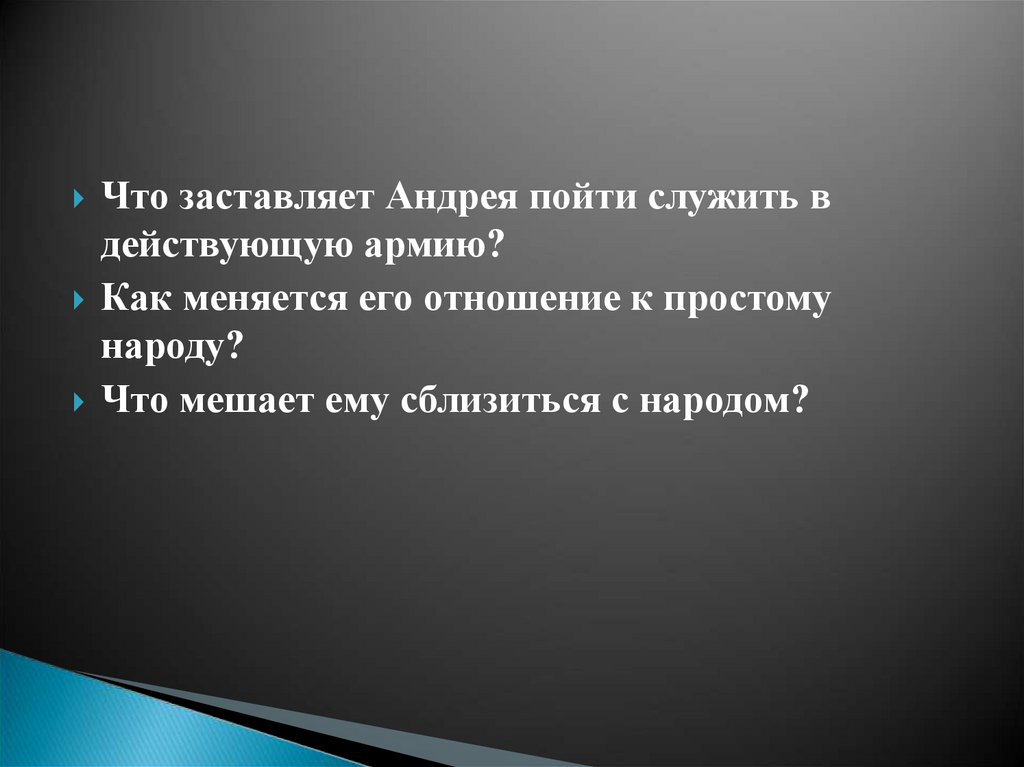 Что заставляет Андрея пойти служить в действующую армию?

Как меняется его отношение к простому народу?

Что мешает ему сблизиться с народом?